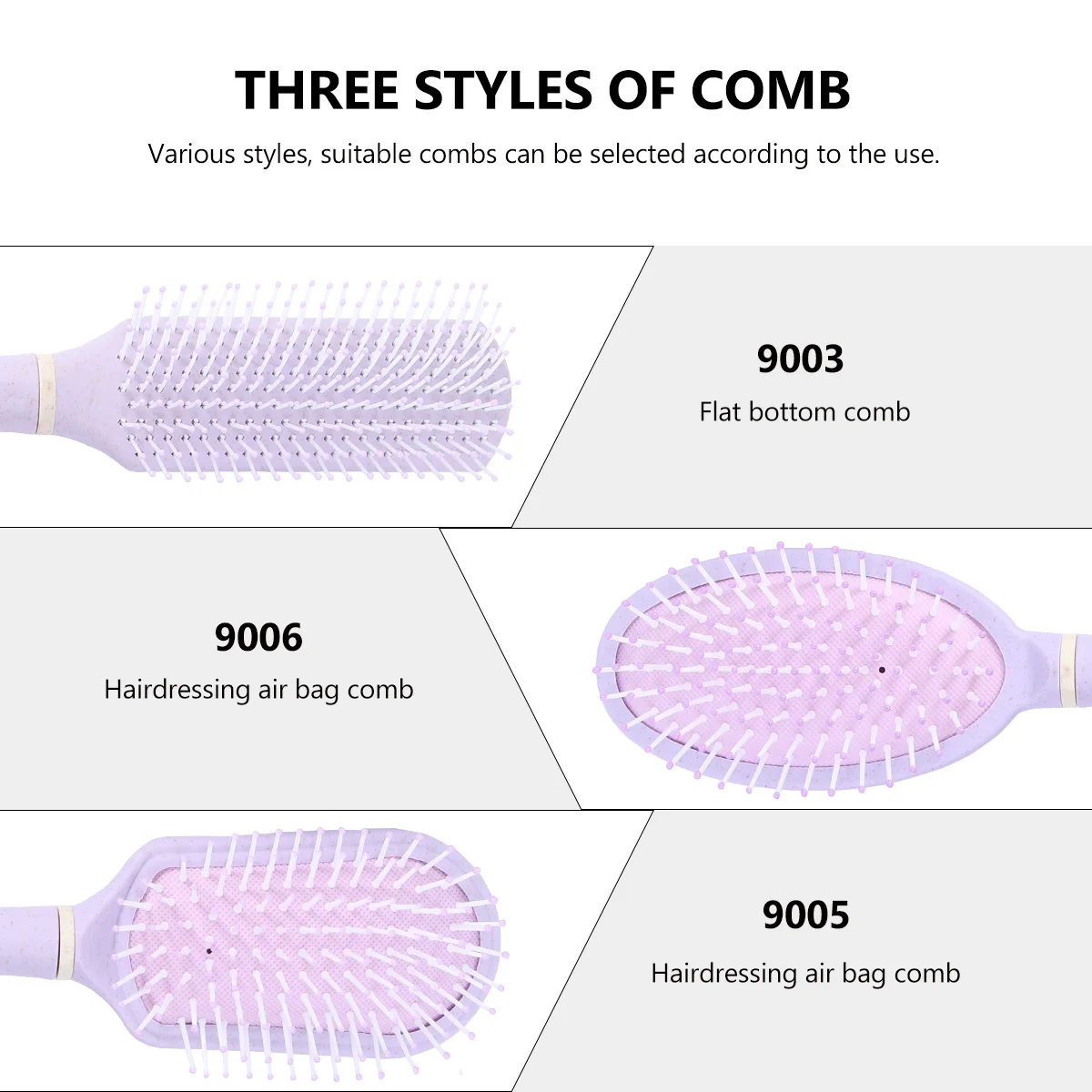 THREE STYLES OF COMB

Various styles, suitable combs can be selected according to the use.

9003
Flat bottom comb

9006
Hairdressing air bag comb

9005
Hairdressing air bag comb